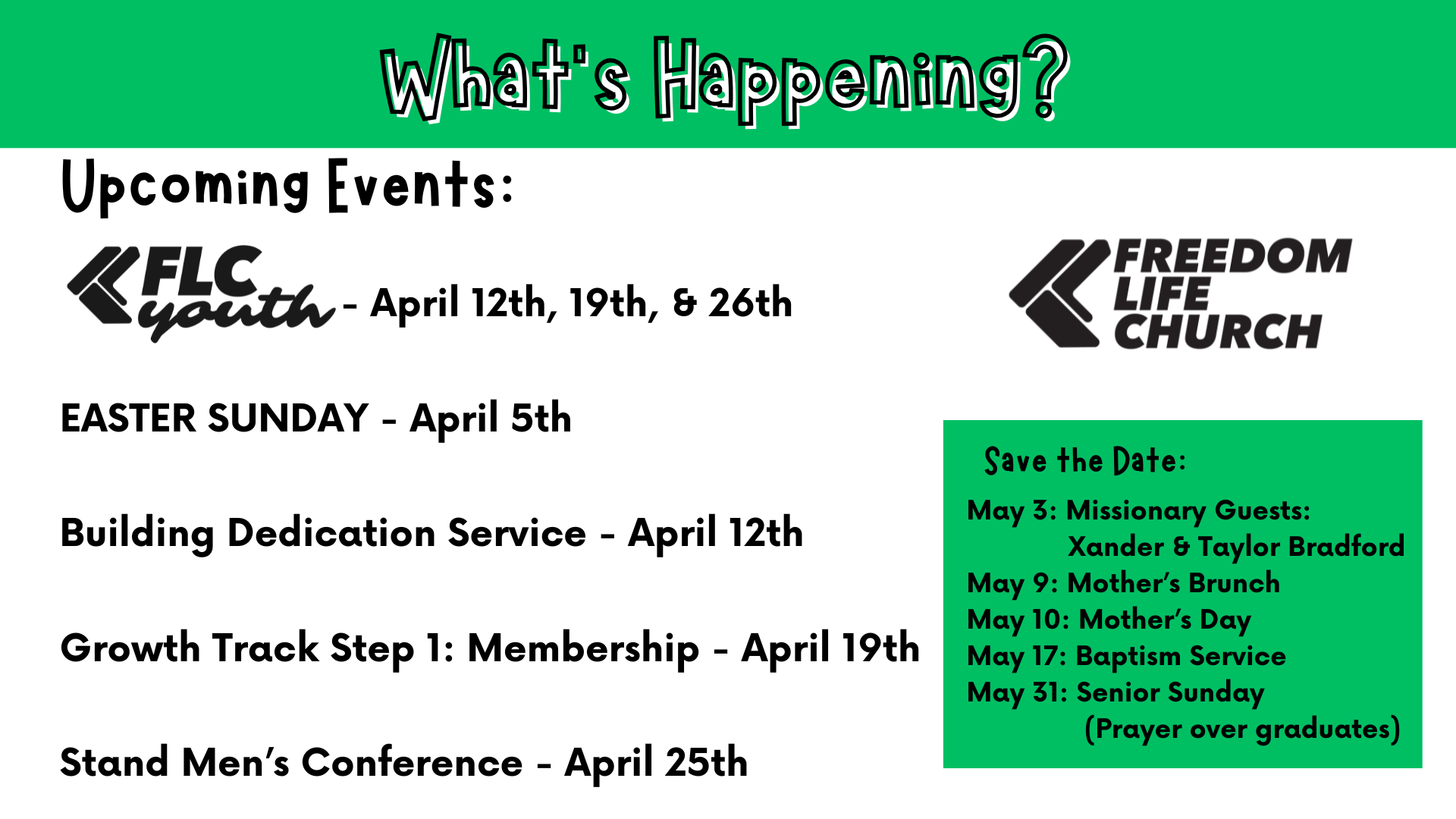 What's Happening?

Upcoming Events:

FLC youth - April 12th, 19th, & 26th

EASTER SUNDAY - April 5th

Building Dedication Service - April 12th

Growth Track Step 1: Membership - April 19th

Stand Men's Conference - April 25th

FREEDOM LIFE CHURCH

Save the Date:

May 3: Missionary Guests:
Xander & Taylor Bradford
May 9: Mother's Brunch
May 10: Mother's Day
May 17: Baptism Service
May 31: Senior Sunday
(Prayer over graduates)